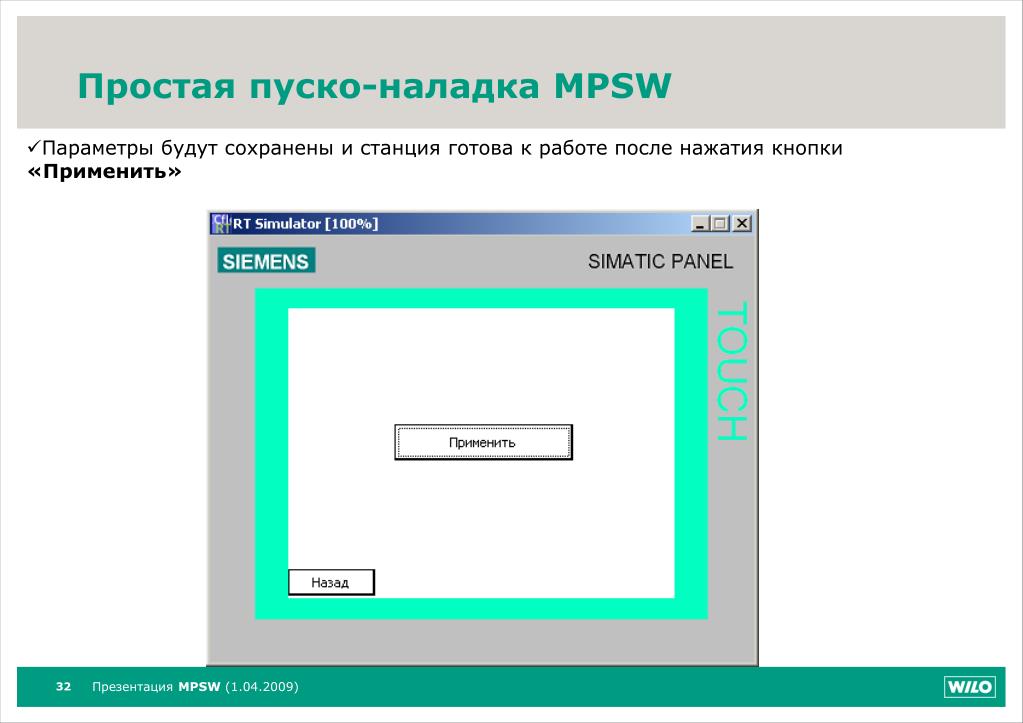 Простая пуско-наладка MPSW

✓Параметры будут сохранены и станция готова к работе после нажатия кнопки «Применить»

RT Simulator [100%]

SIEMENS

SIMATIC PANEL

TOUCH

Применить

Назад

32 Презентация MPSW (1.04.2009)

WILO